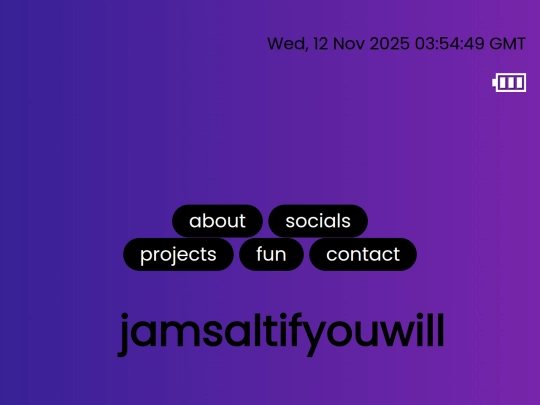 Wed, 12 Nov 2025 03:54:49 GMT

about socials
projects fun contact

jamsaltifyouwill